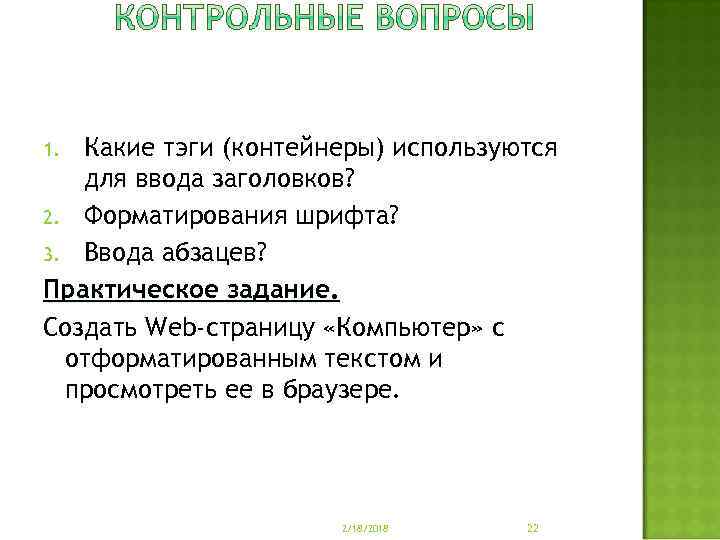 КОНТРОЛЬНЫЕ ВОПРОСЫ

1. Какие тэги (контейнеры) используются для ввода заголовков?
2. Форматирования шрифта?
3. Ввода абзацев?

Практическое задание.

Создать Web-страницу «Компьютер» с отформатированным текстом и просмотреть ее в браузере.

2/18/2018

22